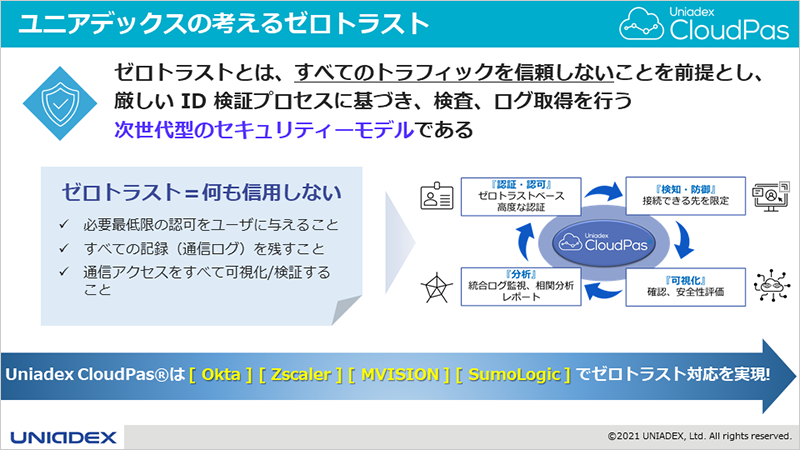 ユニアデックスの考えるゼロトラスト

Uniadex CloudPas

ゼロトラストとは、すべてのトラフィックを信頼しないことを前提とし、厳しい ID 検証プロセスに基づき、検査、ログ取得を行う次世代型のセキュリティーモデルである

ゼロトラスト＝何も信用しない

✓ 必要最低限の認可をユーザに与えること
✓ すべての記録（通信ログ）を残すこと
✓ 通信アクセスをすべて可視化/検証すること

『認証・認可』
ゼロトラストベース
高度な認証

『検知・防御』
接続できる先を限定

Uniadex CloudPas

『分析』
統合ログ監視、相関分析
レポート

『可視化』
確認、安全性評価

Uniadex CloudPas®は [ Okta ] [ Zscaler ] [ MVISION ] [ SumoLogic ] でゼロトラスト対応を実現!

UNIADEX

©2021 UNIADEX, Ltd. All rights reserved.